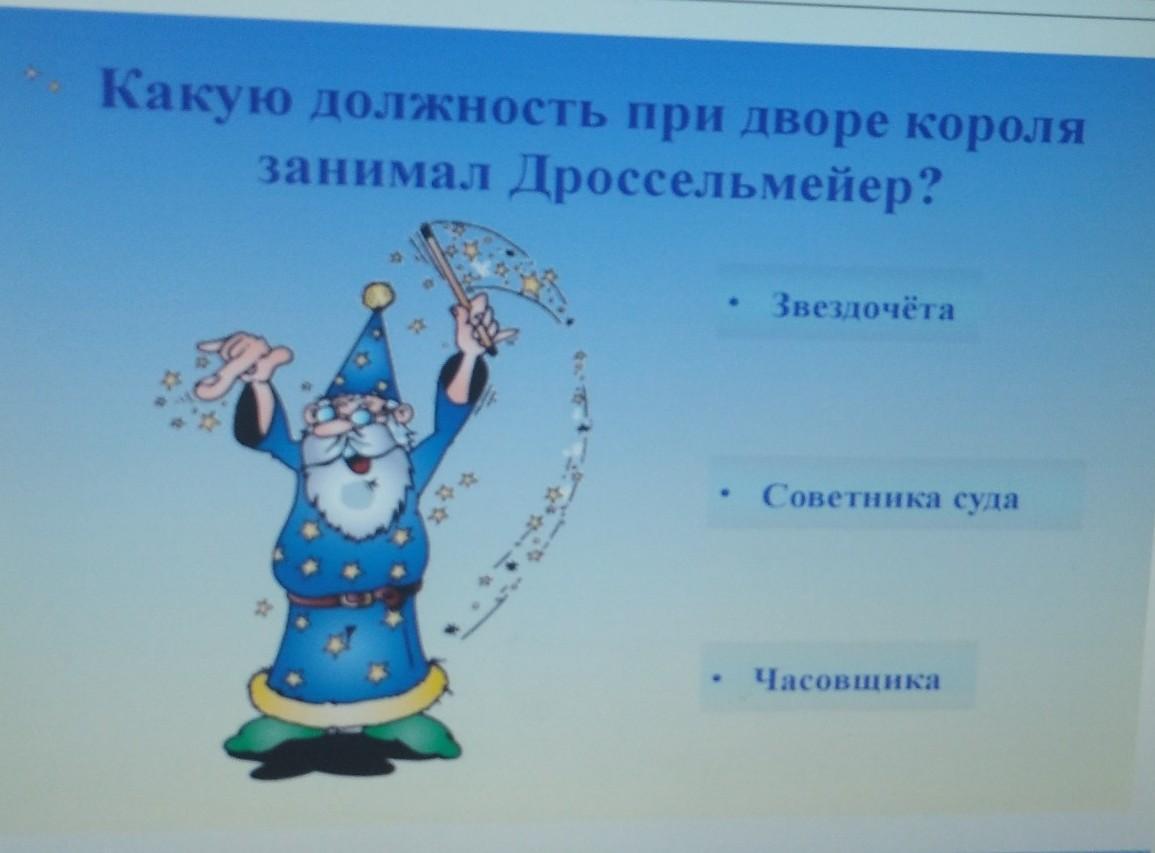 Какую должность при дворе короля занимал Дроссельмейер?

• Звездочёта

• Советника суда

• Часовщика